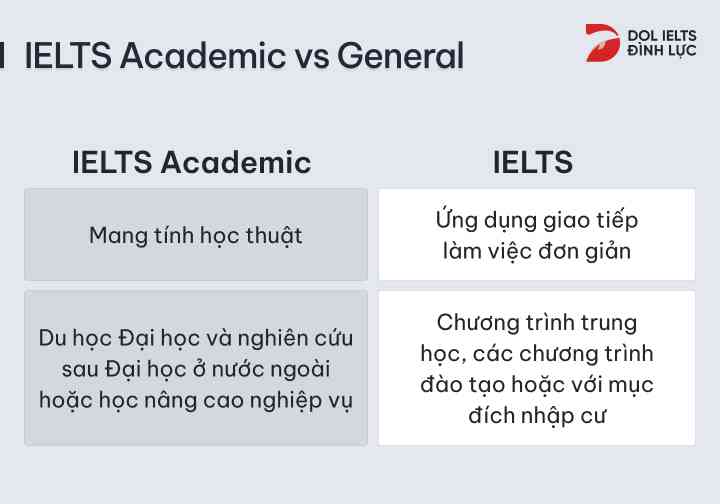 IELTS Academic vs General

DOL IELTS ĐÌNH LỰC

| IELTS Academic | IELTS |
|---|---|
| Mang tính học thuật | Ứng dụng giao tiếp làm việc đơn giản |
| Du học Đại học và nghiên cứu sau Đại học ở nước ngoài hoặc học nâng cao nghiệp vụ | Chương trình trung học, các chương trình đào tạo hoặc với mục đích nhập cư |